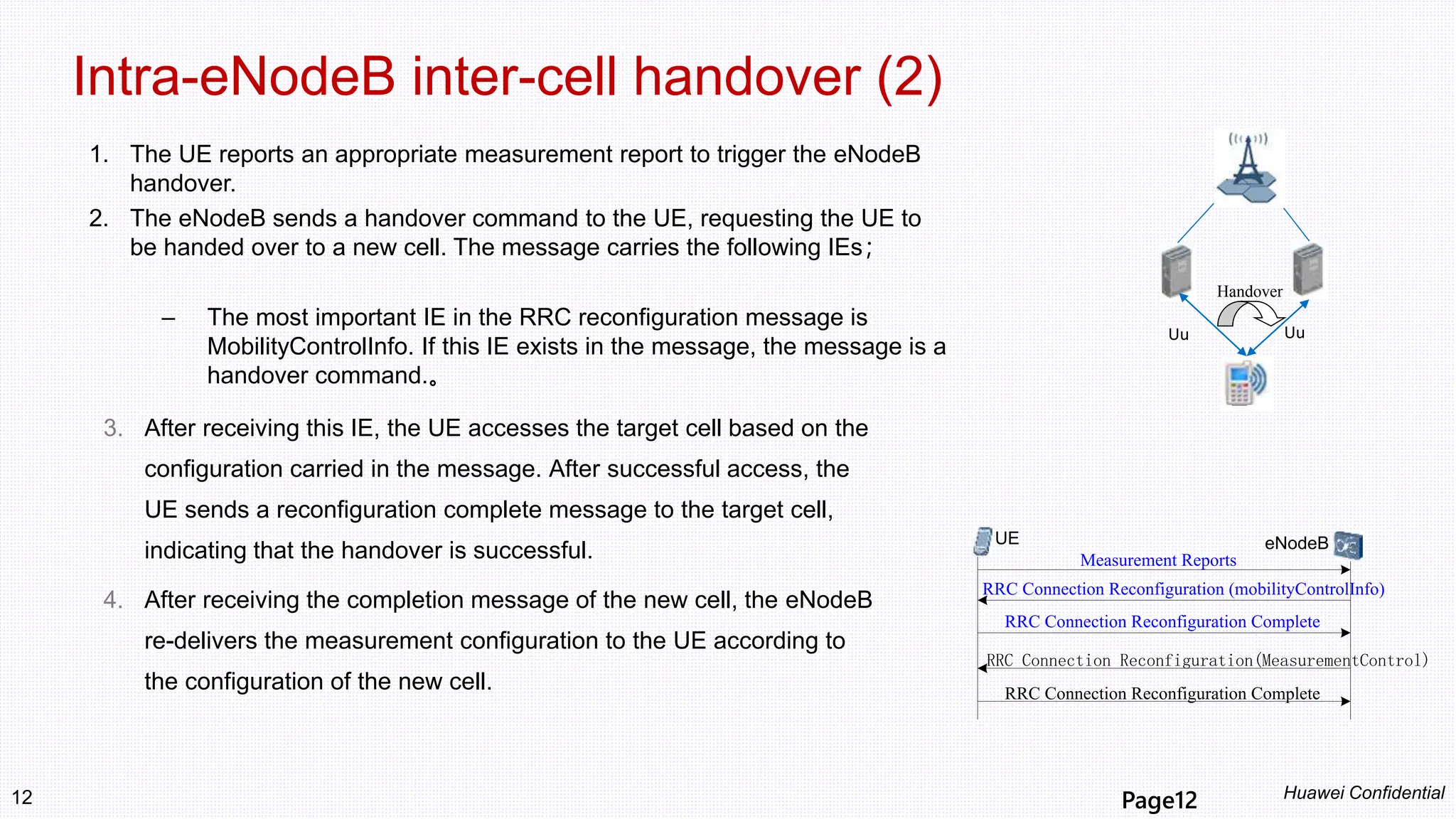 Intra-eNodeB inter-cell handover (2)

1. The UE reports an appropriate measurement report to trigger the eNodeB handover.
2. The eNodeB sends a handover command to the UE, requesting the UE to be handed over to a new cell. The message carries the following IEs；

– The most important IE in the RRC reconfiguration message is MobilityControlInfo. If this IE exists in the message, the message is a handover command.。

3. After receiving this IE, the UE accesses the target cell based on the configuration carried in the message. After successful access, the UE sends a reconfiguration complete message to the target cell, indicating that the handover is successful.

4. After receiving the completion message of the new cell, the eNodeB re-delivers the measurement configuration to the UE according to the configuration of the new cell.

Handover

Uu

Uu

UE

eNodeB

Measurement Reports

RRC Connection Reconfiguration (mobilityControlInfo)

RRC Connection Reconfiguration Complete

RRC Connection Reconfiguration(MeasurementControl)

RRC Connection Reconfiguration Complete

12

Page12

Huawei Confidential